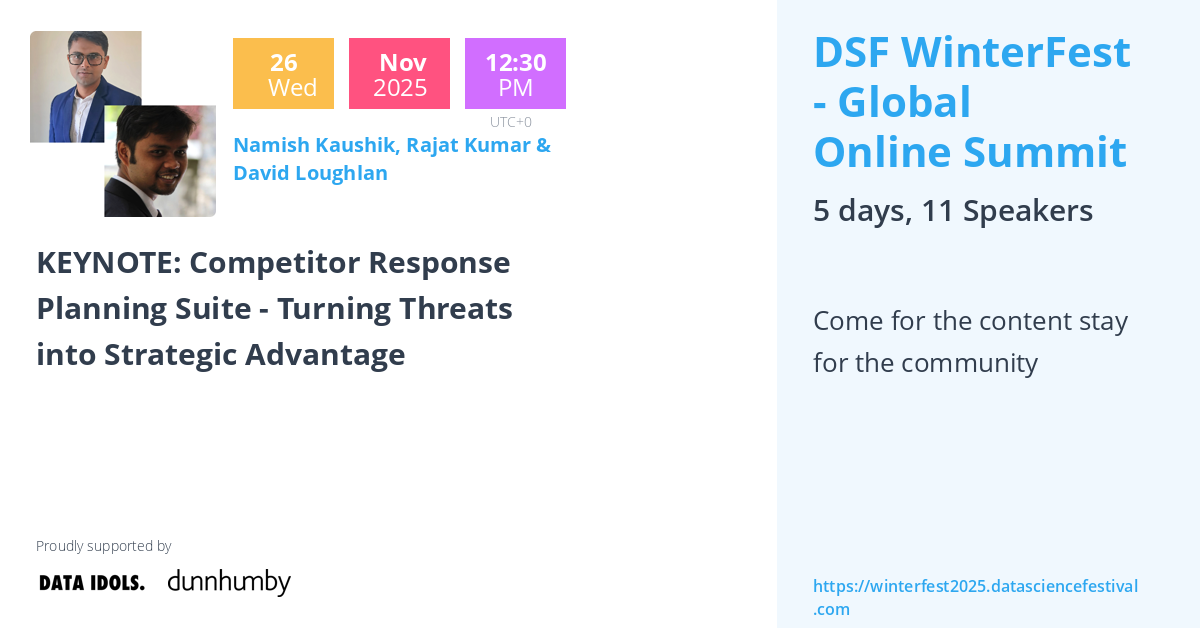 26
Wed

Nov
2025

12:30
PM

UTC+0

Namish Kaushik, Rajat Kumar & David Loughlan

KEYNOTE: Competitor Response Planning Suite - Turning Threats into Strategic Advantage

Proudly supported by

DATA IDOLS. dunnhumby

DSF WinterFest - Global Online Summit

5 days, 11 Speakers

Come for the content stay for the community

https://winterfest2025.datasciencefestival.com